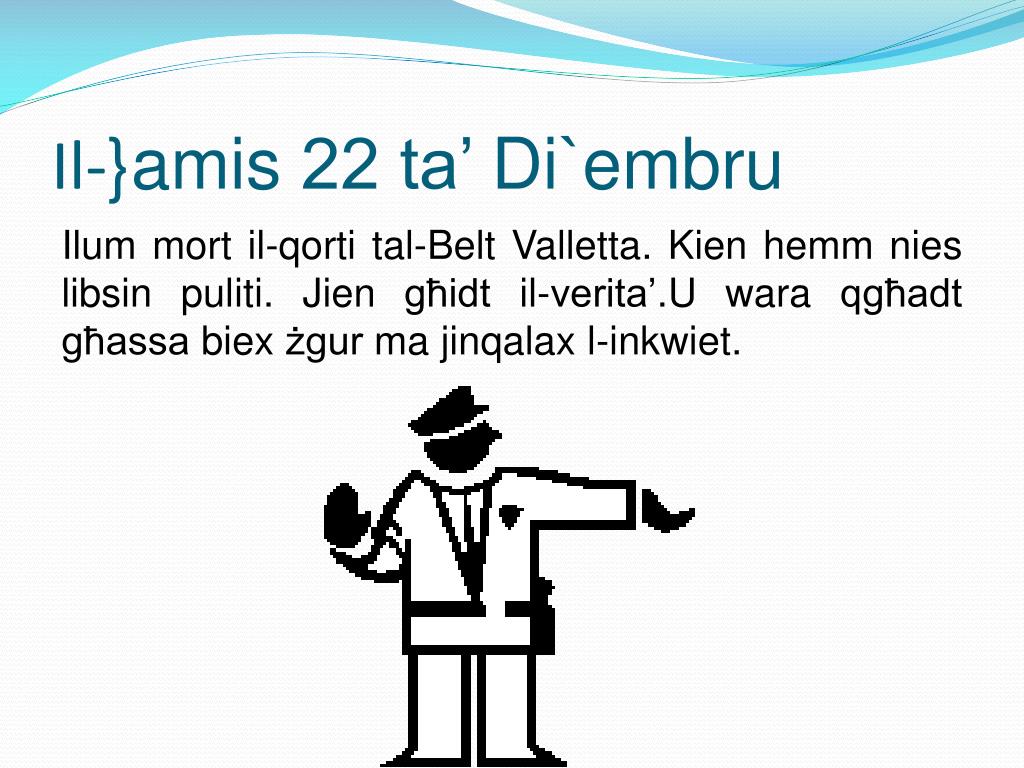 Il-}amis 22 ta’ Di`embru

Ilum mort il-qorti tal-Belt Valletta. Kien hemm nies libsin puliti. Jien għidt il-verita’.U wara qgħadt għassa biex żgur ma jinqalax l-inkwiet.